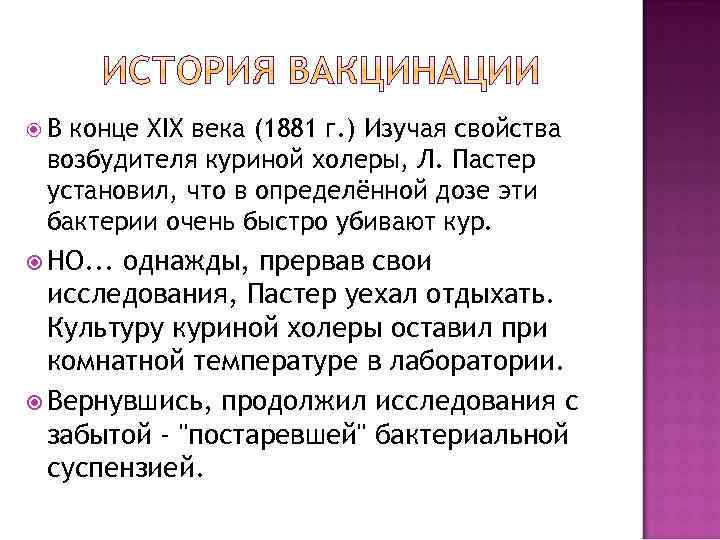 ИСТОРИЯ ВАКЦИНАЦИИ

В конце XIX века (1881 г.) Изучая свойства возбудителя куриной холеры, Л. Пастер установил, что в определённой дозе эти бактерии очень быстро убивают кур.

НО... однажды, прервав свои исследования, Пастер уехал отдыхать. Культуру куриной холеры оставил при комнатной температуре в лаборатории.

Вернувшись, продолжил исследования с забытой - "постаревшей" бактериальной суспензией.